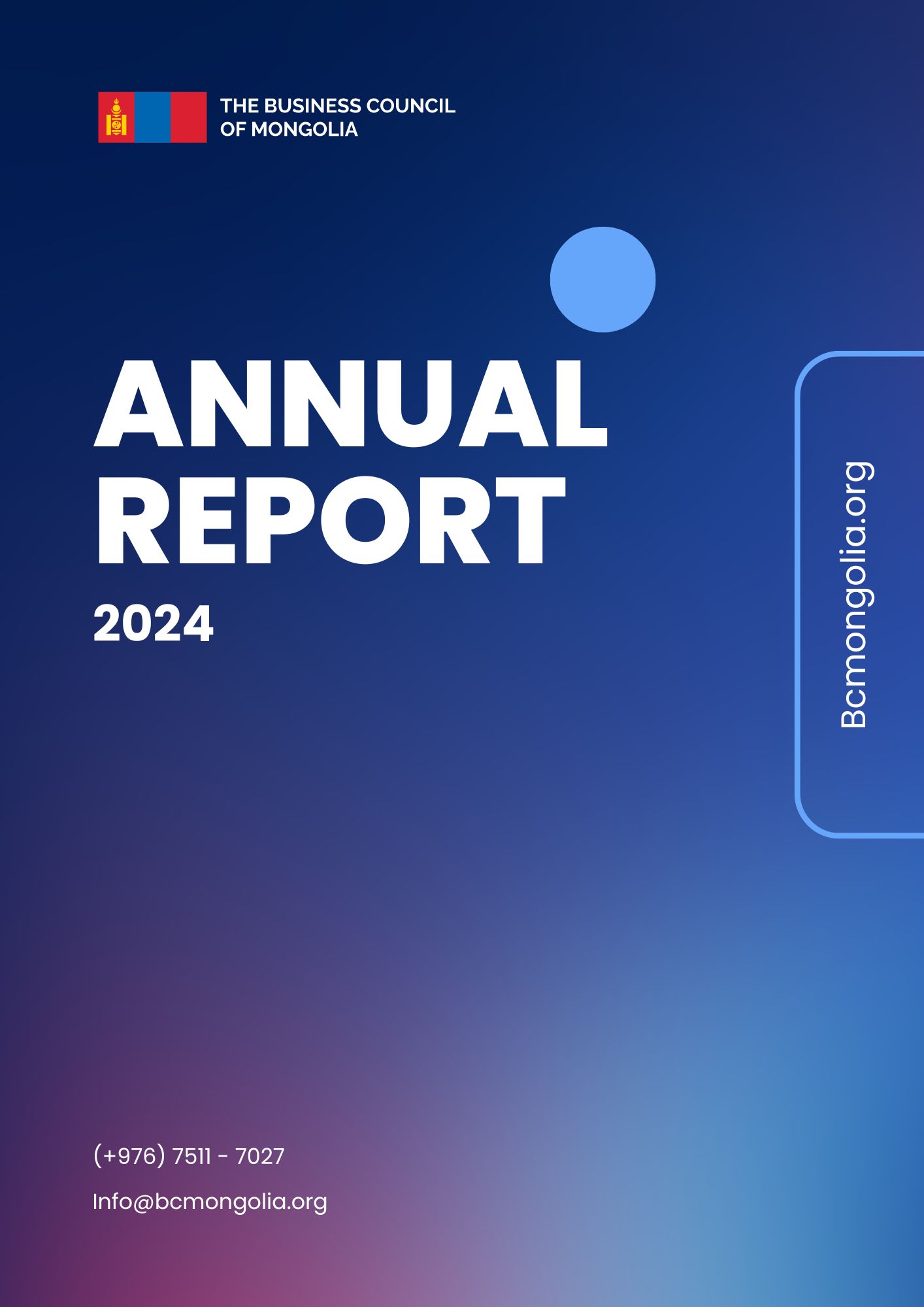 THE BUSINESS COUNCIL OF MONGOLIA

ANNUAL REPORT

2024

Bcmongolia.org

(+976) 7511 - 7027

Info@bcmongolia.org